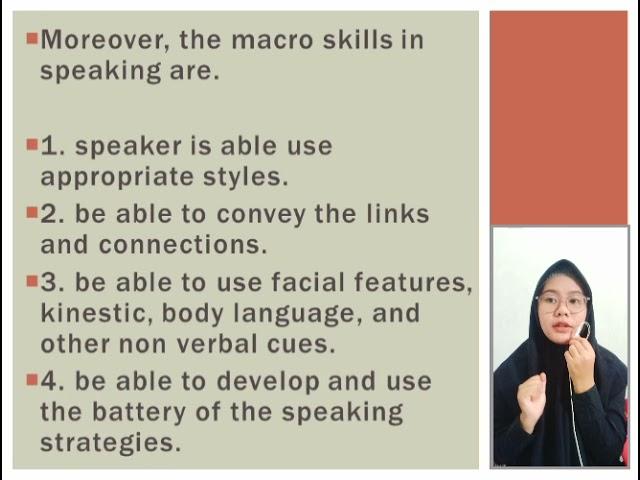 Moreover, the macro skills in speaking are.

1. speaker is able use appropriate styles.

2. be able to convey the links and connections.

3. be able to use facial features, kinestic, body language, and other non verbal cues.

4. be able to develop and use the battery of the speaking strategies.